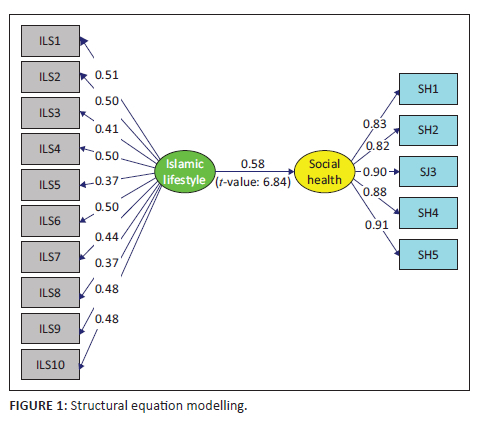 ILS1
ILS2
ILS3
ILS4
ILS5
ILS6
ILS7
ILS8
ILS9
ILS10

0.51
0.50
0.41
0.50
0.37
0.50
0.44
0.37
0.48
0.48

Islamic lifestyle

0.58
($t$-value: 6.84)

Social health

0.83
0.82
0.90
0.88
0.91

SH1
SH2
SJ3
SH4
SH5

FIGURE 1: Structural equation modelling.